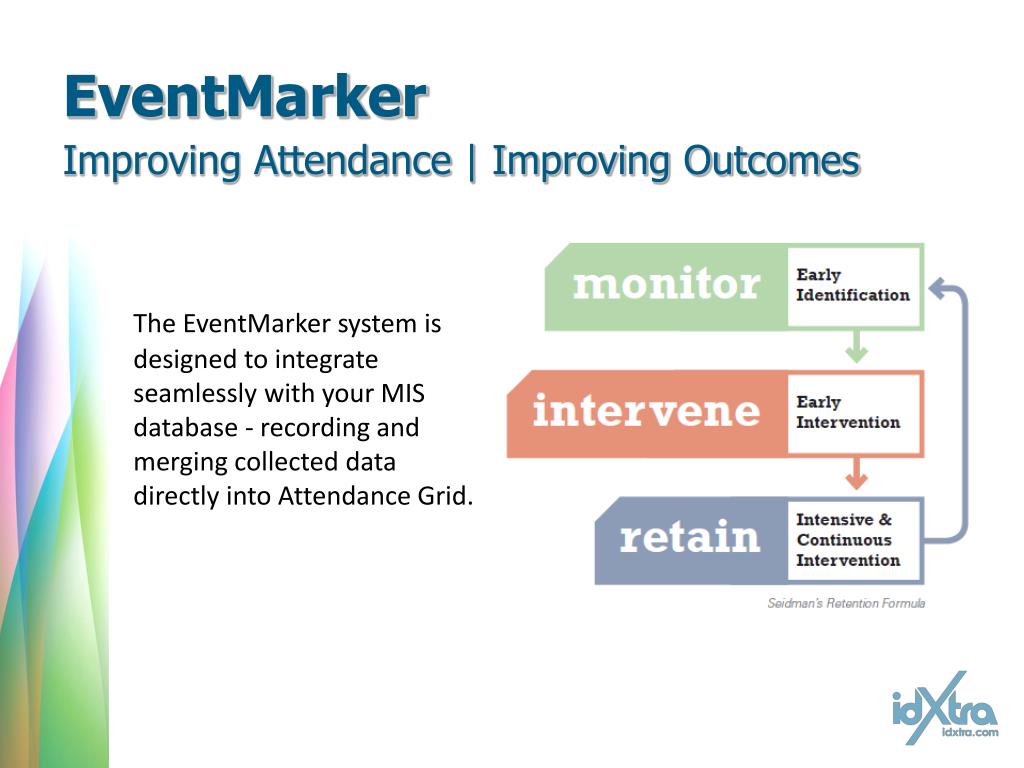 EventMarker
Improving Attendance | Improving Outcomes

The EventMarker system is designed to integrate seamlessly with your MIS database - recording and merging collected data directly into Attendance Grid.

monitor
Early Identification

intervene
Early Intervention

retain
Intensive & Continuous Intervention

Seidman's Retention Formula

idXtra
idxtra.com